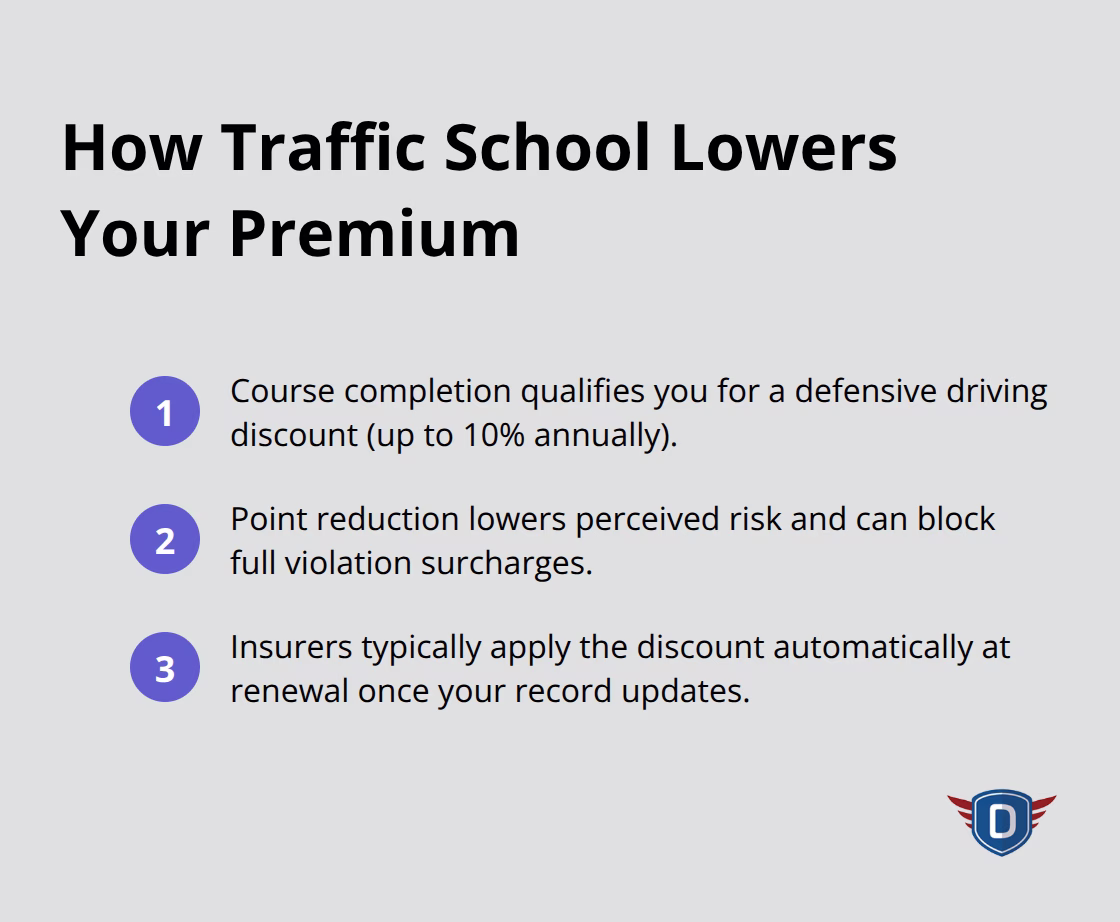 How Traffic School Lowers Your Premium

1 Course completion qualifies you for a defensive driving discount (up to 10% annually).

2 Point reduction lowers perceived risk and can block full violation surcharges.

3 Insurers typically apply the discount automatically at renewal once your record updates.

D